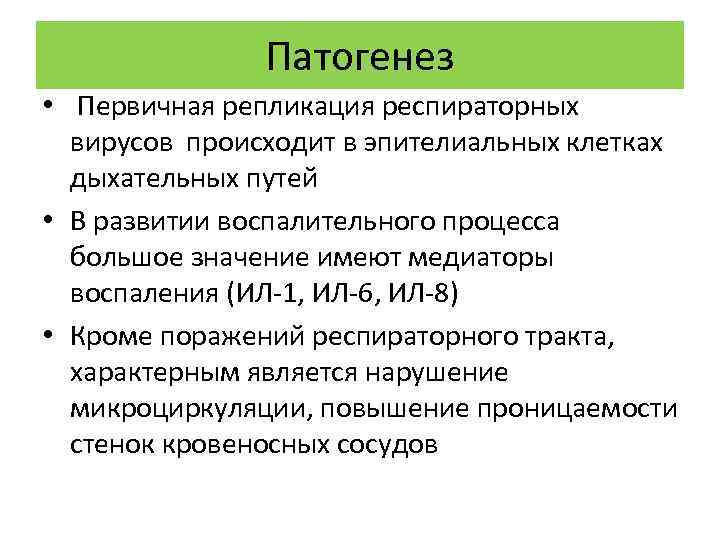 Патогенез

• Первичная репликация респираторных вирусов происходит в эпителиальных клетках дыхательных путей

• В развитии воспалительного процесса большое значение имеют медиаторы воспаления (ИЛ-1, ИЛ-6, ИЛ-8)

• Кроме поражений респираторного тракта, характерным является нарушение микроциркуляции, повышение проницаемости стенок кровеносных сосудов